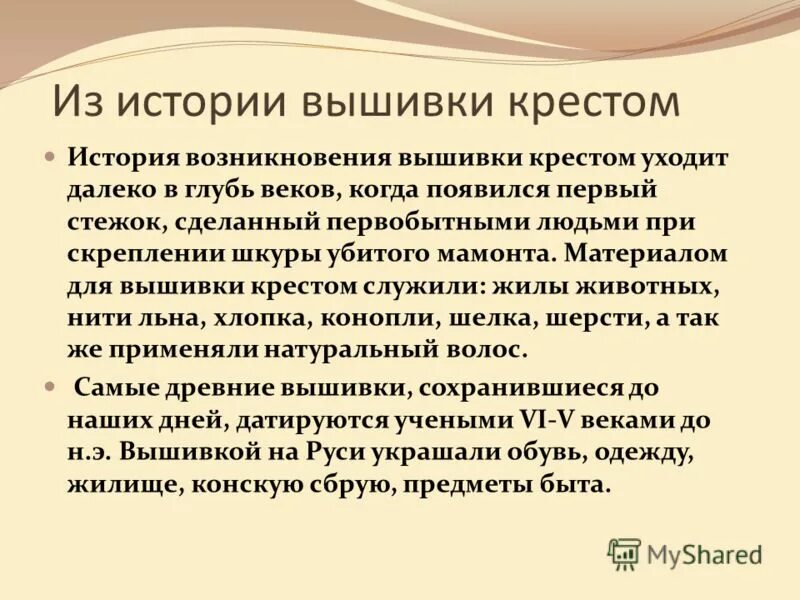 Из истории вышивки крестом

История возникновения вышивки крестом уходит далеко в глубь веков, когда появился первый стежок, сделанный первобытными людьми при скреплении шкуры убитого мамонта. Материалом для вышивки крестом служили: жилы животных, нити льна, хлопка, конопли, шелка, шерсти, а так же применяли натуральный волос.

Самые древние вышивки, сохранившиеся до наших дней, датируются учеными VI-V веками до н.э. Вышивкой на Руси украшали обувь, одежду, жилище, конскую сбрую, предметы быта.

MyShared